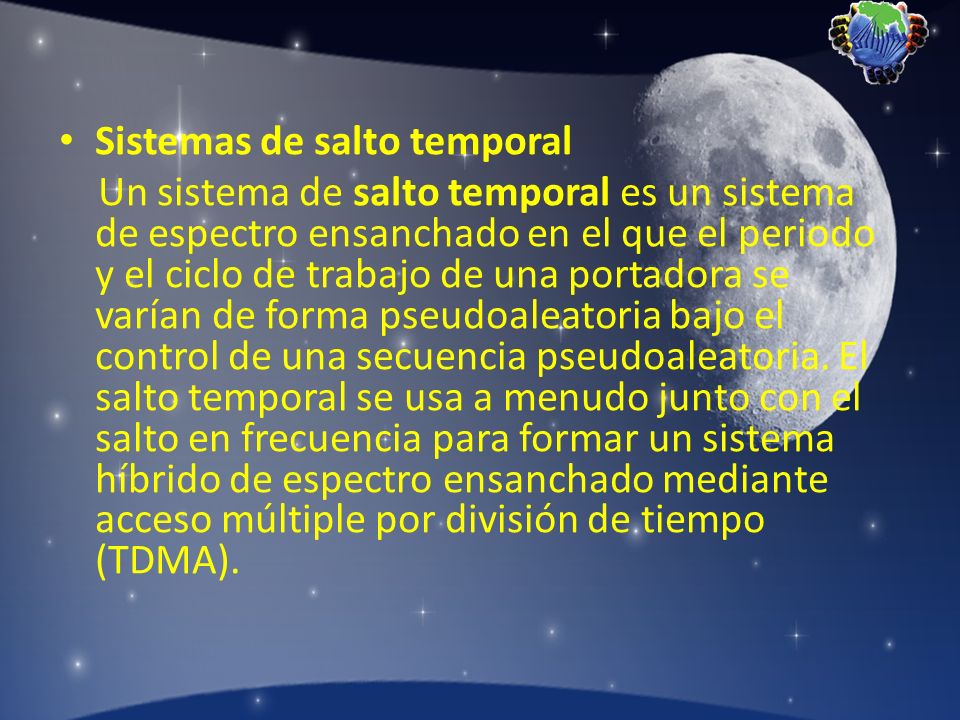 • Sistemas de salto temporal

Un sistema de salto temporal es un sistema de espectro ensanchado en el que el periodo y el ciclo de trabajo de una portadora se varían de forma pseudoaleatoria bajo el control de una secuencia pseudoaleatoria. El salto temporal se usa a menudo junto con el salto en frecuencia para formar un sistema híbrido de espectro ensanchado mediante acceso múltiple por división de tiempo (TDMA).